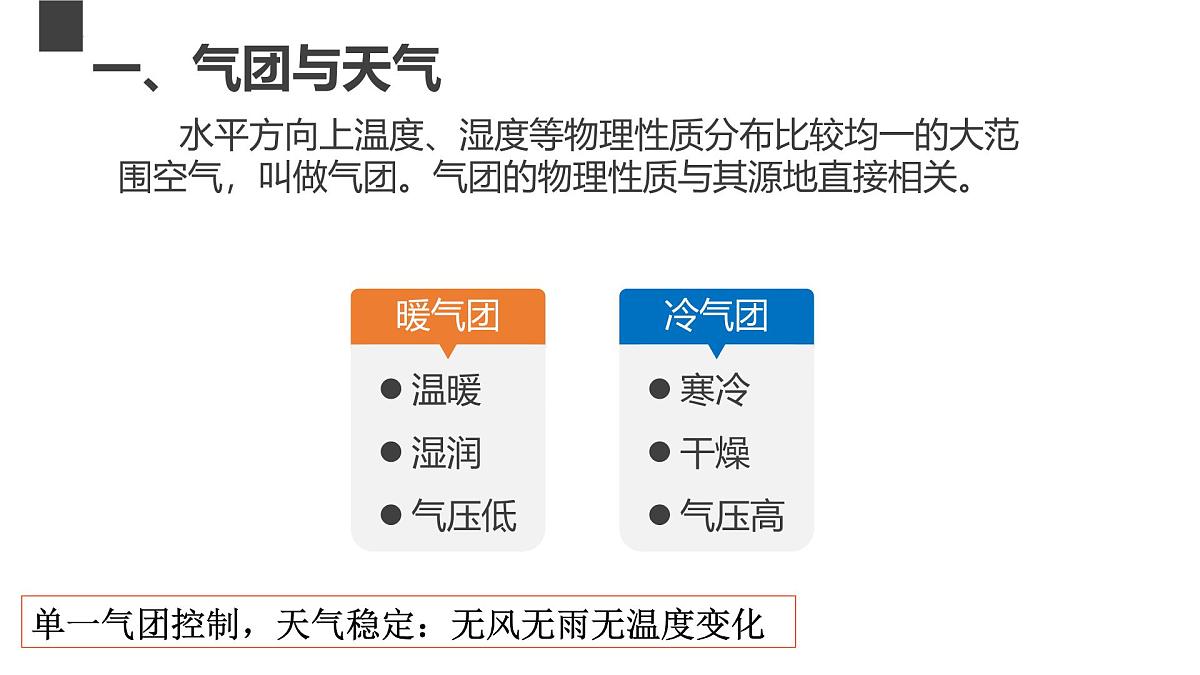 一、气团与天气

水平方向上温度、湿度等物理性质分布比较均一的大范围空气，叫做气团。气团的物理性质与其源地直接相关。

暖气团
● 温暖
● 湿润
● 气压低

冷气团
● 寒冷
● 干燥
● 气压高

单一气团控制，天气稳定：无风无雨无温度变化